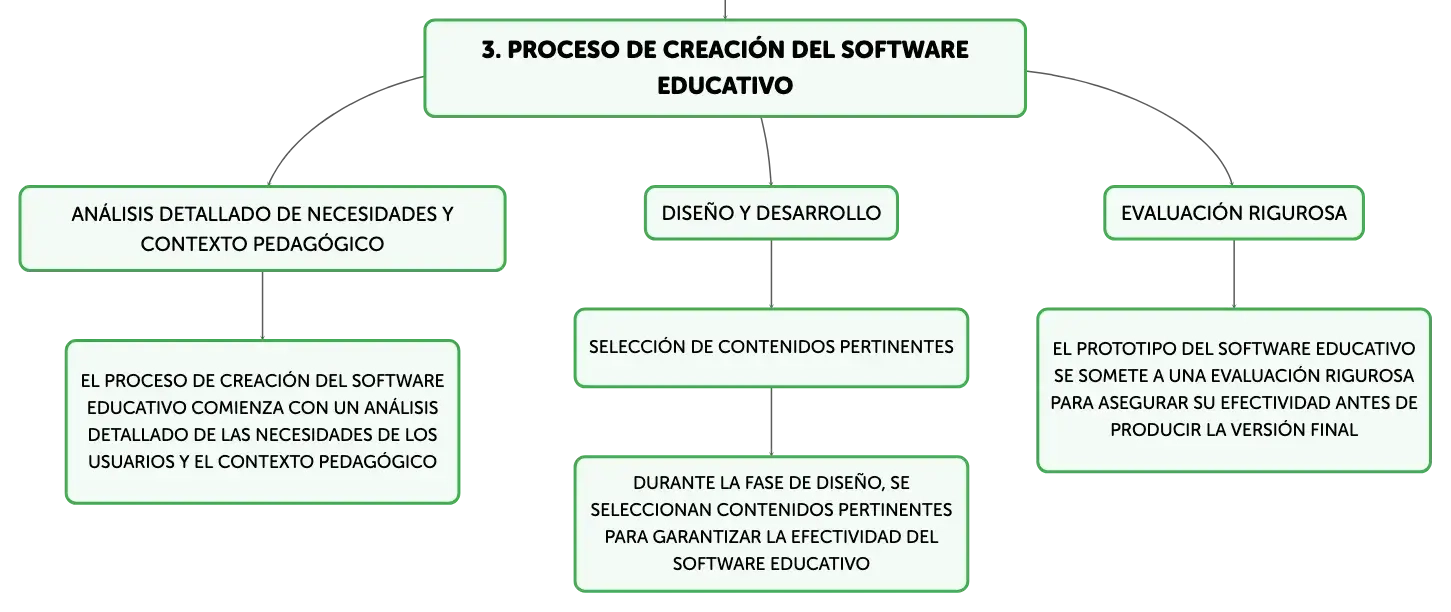 3. PROCESO DE CREACIÓN DEL SOFTWARE EDUCATIVO

ANÁLISIS DETALLADO DE NECESIDADES Y CONTEXTO PEDAGÓGICO

EL PROCESO DE CREACIÓN DEL SOFTWARE EDUCATIVO COMIENZA CON UN ANÁLISIS DETALLADO DE LAS NECESIDADES DE LOS USUARIOS Y EL CONTEXTO PEDAGÓGICO

DISEÑO Y DESARROLLO

SELECCIÓN DE CONTENIDOS PERTINENTES

DURANTE LA FASE DE DISEÑO, SE SELECCIONAN CONTENIDOS PERTINENTES PARA GARANTIZAR LA EFECTIVIDAD DEL SOFTWARE EDUCATIVO

EVALUACIÓN RIGUROSA

EL PROTOTIPO DEL SOFTWARE EDUCATIVO SE SOMETE A UNA EVALUACIÓN RIGUROSA PARA ASEGURAR SU EFECTIVIDAD ANTES DE PRODUCIR LA VERSIÓN FINAL